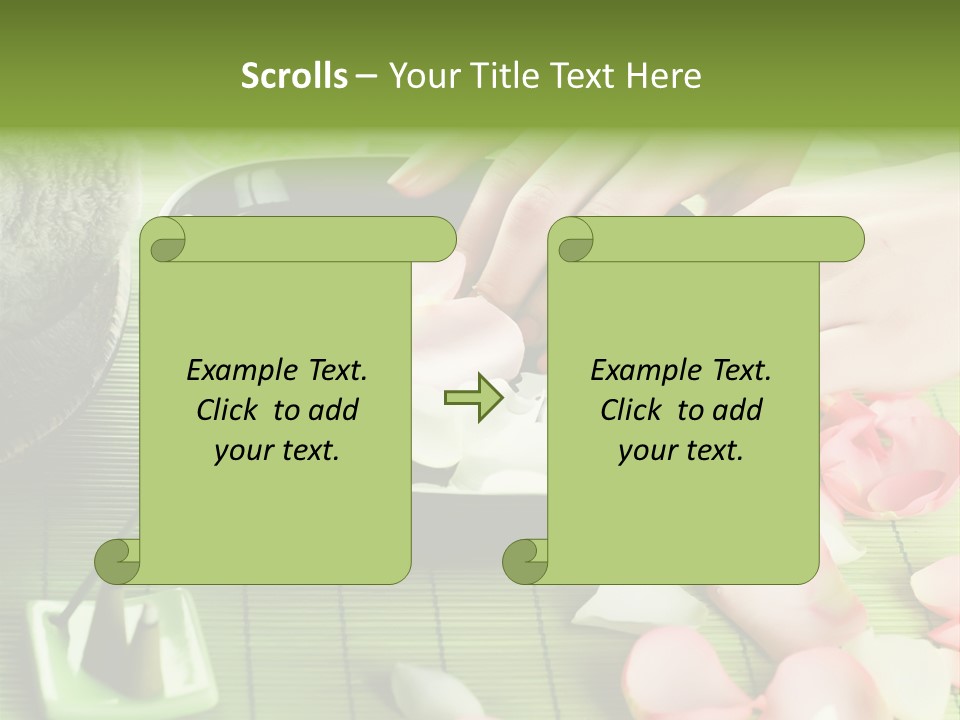 Scrolls – Your Title Text Here

Example Text. Click to add your text.

Example Text. Click to add your text.